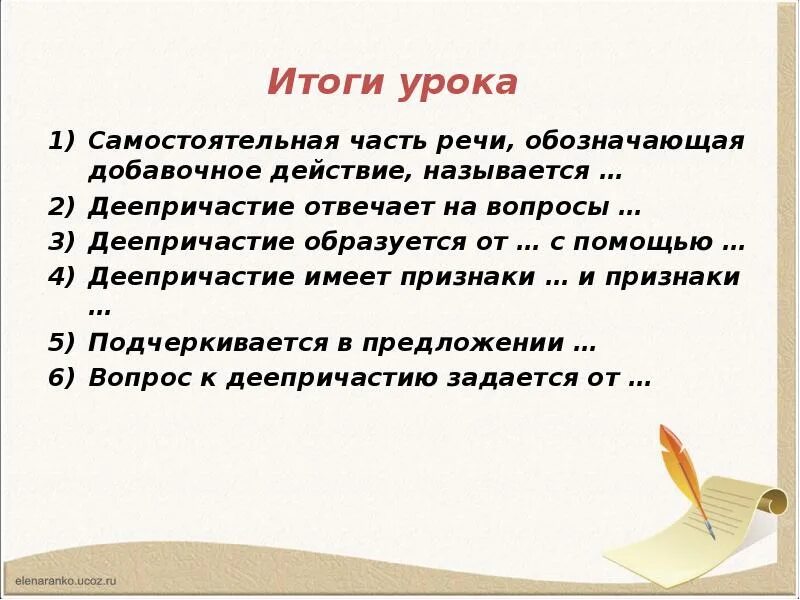 Итоги урока

1) Самостоятельная часть речи, обозначающая добавочное действие, называется …
2) Деепричастие отвечает на вопросы …
3) Деепричастие образуется от … с помощью …
4) Деепричастие имеет признаки … и признаки …
5) Подчеркивается в предложении …
6) Вопрос к деепричастию задается от …

elenaranko.ucoz.ru